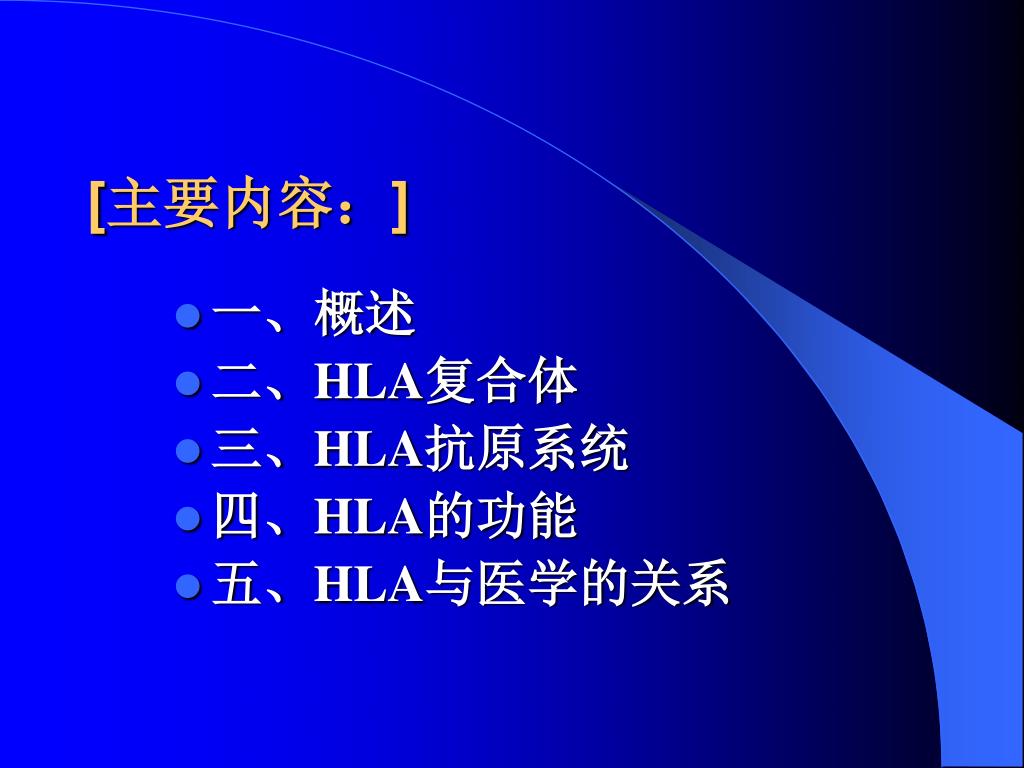 [主要内容：]

一、概述
二、HLA复合体
三、HLA抗原系统
四、HLA的功能
五、HLA与医学的关系